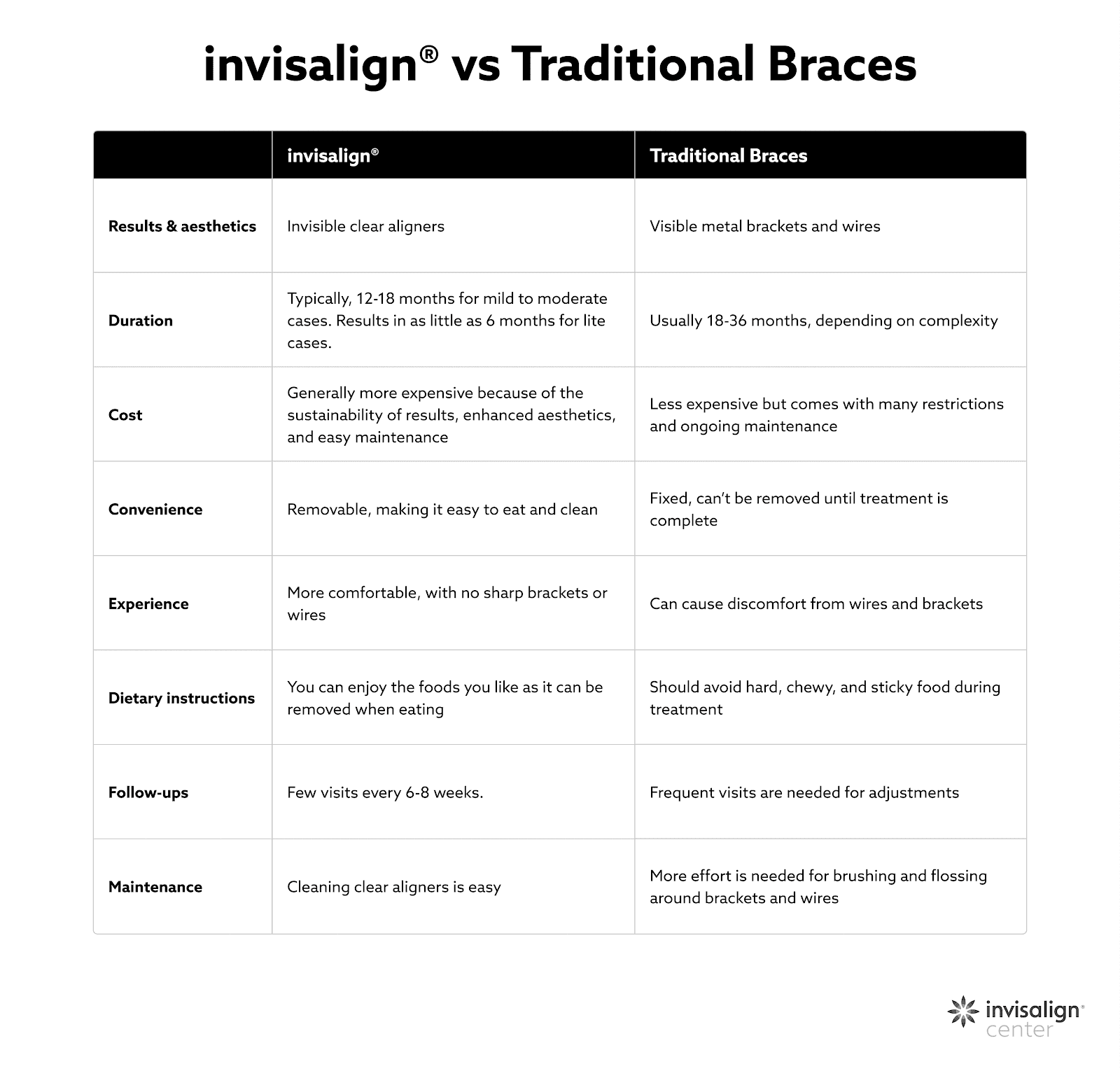 invisalign® vs Traditional Braces

| | invisalign® | Traditional Braces |
|---|---|---|
| Results & aesthetics | Invisible clear aligners | Visible metal brackets and wires |
| Duration | Typically, 12-18 months for mild to moderate cases. Results in as little as 6 months for lite cases. | Usually 18-36 months, depending on complexity |
| Cost | Generally more expensive because of the sustainability of results, enhanced aesthetics, and easy maintenance | Less expensive but comes with many restrictions and ongoing maintenance |
| Convenience | Removable, making it easy to eat and clean | Fixed, can't be removed until treatment is complete |
| Experience | More comfortable, with no sharp brackets or wires | Can cause discomfort from wires and brackets |
| Dietary instructions | You can enjoy the foods you like as it can be removed when eating | Should avoid hard, chewy, and sticky food during treatment |
| Follow-ups | Few visits every 6-8 weeks. | Frequent visits are needed for adjustments |
| Maintenance | Cleaning clear aligners is easy | More effort is needed for brushing and flossing around brackets and wires |

invisalign® center